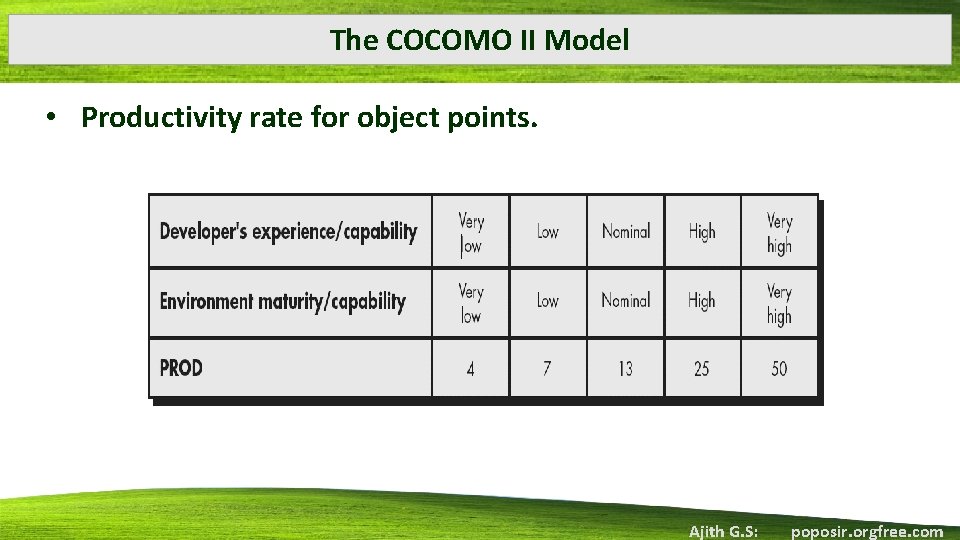 The COCOMO II Model

• Productivity rate for object points.

| Developer's experience/capability | Very low | Low | Nominal | High | Very high |
|---|---|---|---|---|---|
| Environment maturity/capability | Very low | Low | Nominal | High | Very high |
| PROD | 4 | 7 | 13 | 25 | 50 |

Ajith G.S: poposir.orgfree.com